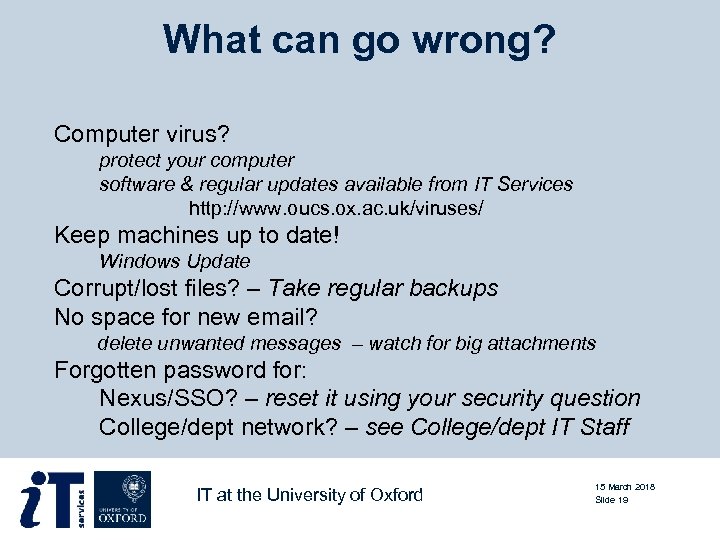 What can go wrong?

Computer virus?

protect your computer

software & regular updates available from IT Services

http://www.oucs.ox.ac.uk/viruses/

Keep machines up to date!

Windows Update

Corrupt/lost files? – Take regular backups

No space for new email?

delete unwanted messages – watch for big attachments

Forgotten password for:

Nexus/SSO? – reset it using your security question

College/dept network? – see College/dept IT Staff

iT services

UNIVERSITY OF OXFORD

IT at the University of Oxford

15 March 2018
Slide 19